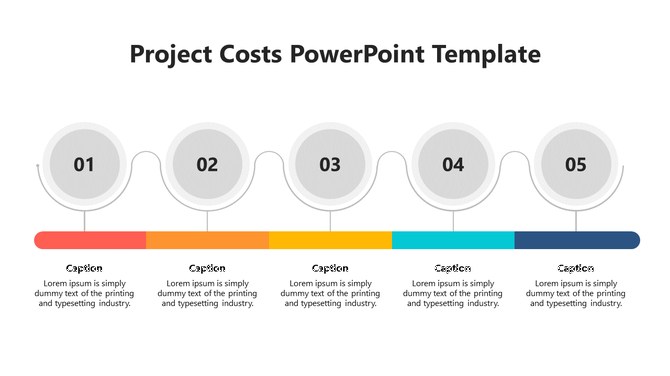 Project Costs PowerPoint Template

01

02

03

04

05

Caption
Lorem ipsum is simply dummy text of the printing and typesetting industry.

Caption
Lorem ipsum is simply dummy text of the printing and typesetting industry.

Caption
Lorem ipsum is simply dummy text of the printing and typesetting industry.

Caption
Lorem ipsum is simply dummy text of the printing and typesetting industry.

Caption
Lorem ipsum is simply dummy text of the printing and typesetting industry.